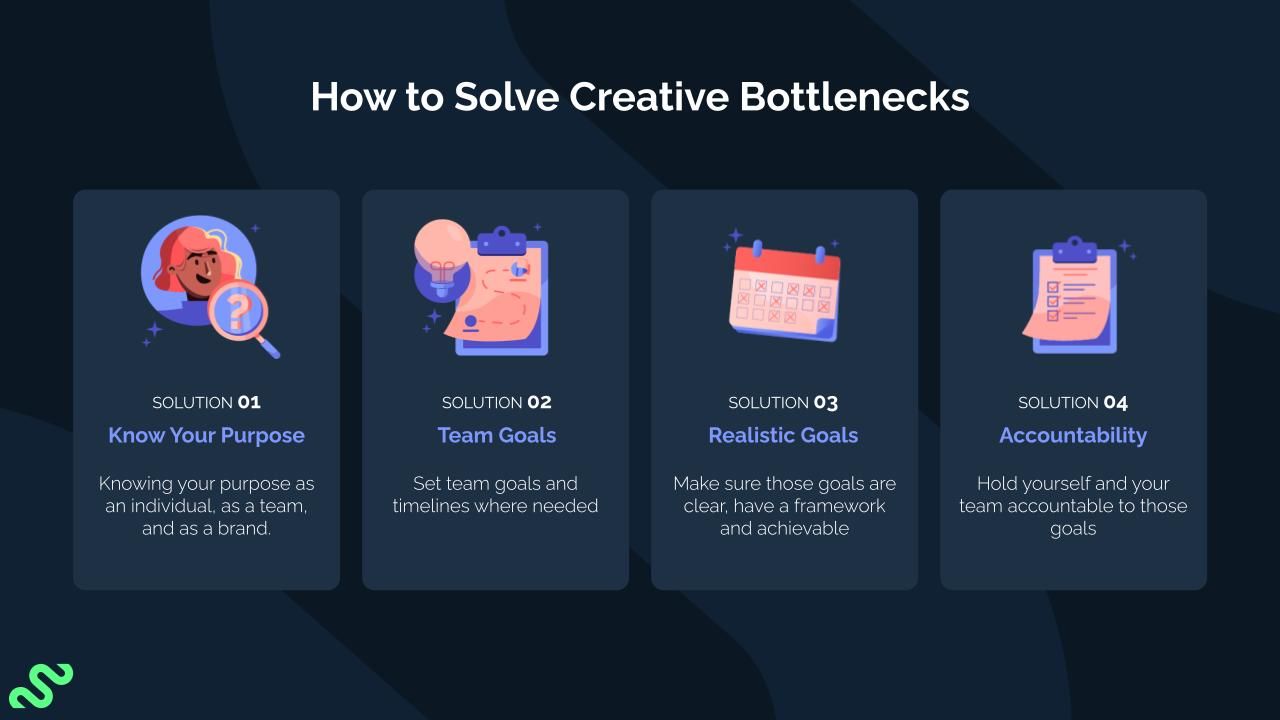 How to Solve Creative Bottlenecks

SOLUTION 01
Know Your Purpose
Knowing your purpose as an individual, as a team, and as a brand.

SOLUTION 02
Team Goals
Set team goals and timelines where needed

SOLUTION 03
Realistic Goals
Make sure those goals are clear, have a framework and achievable

SOLUTION 04
Accountability
Hold yourself and your team accountable to those goals